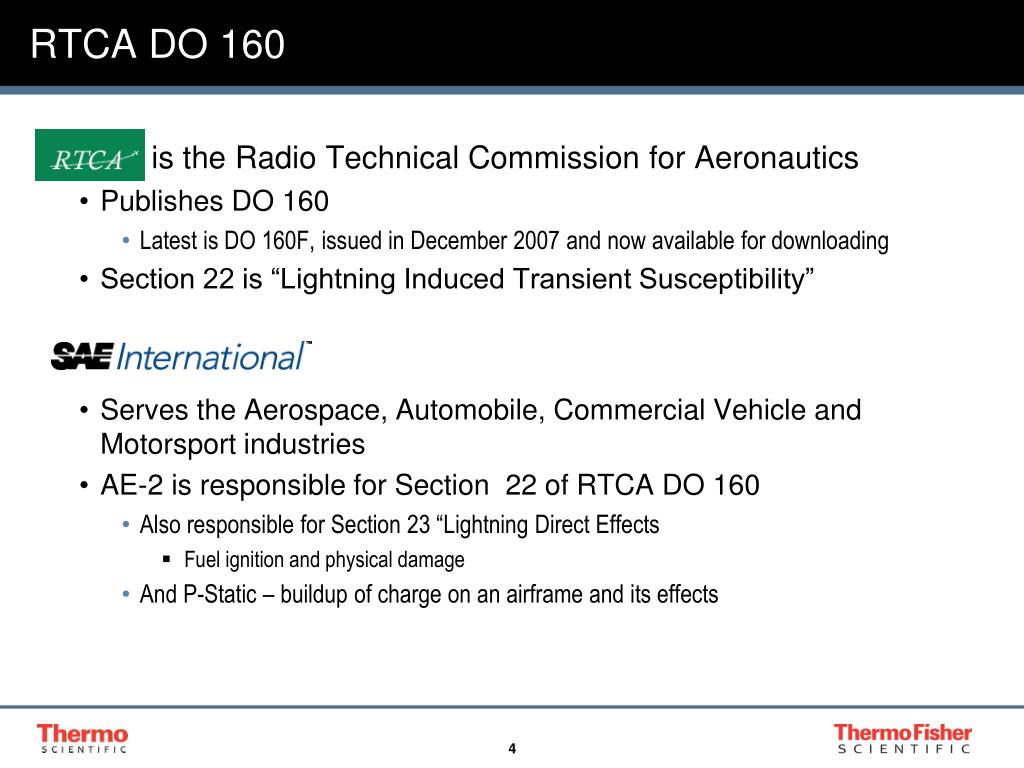 RTCA DO 160

RTCA is the Radio Technical Commission for Aeronautics

• Publishes DO 160

• Latest is DO 160F, issued in December 2007 and now available for downloading

• Section 22 is “Lightning Induced Transient Susceptibility”

SAE International™

• Serves the Aerospace, Automobile, Commercial Vehicle and Motorsport industries

• AE-2 is responsible for Section 22 of RTCA DO 160

• Also responsible for Section 23 “Lightning Direct Effects

▪ Fuel ignition and physical damage

• And P-Static – buildup of charge on an airframe and its effects

Thermo SCIENTIFIC

4

ThermoFisher SCIENTIFIC